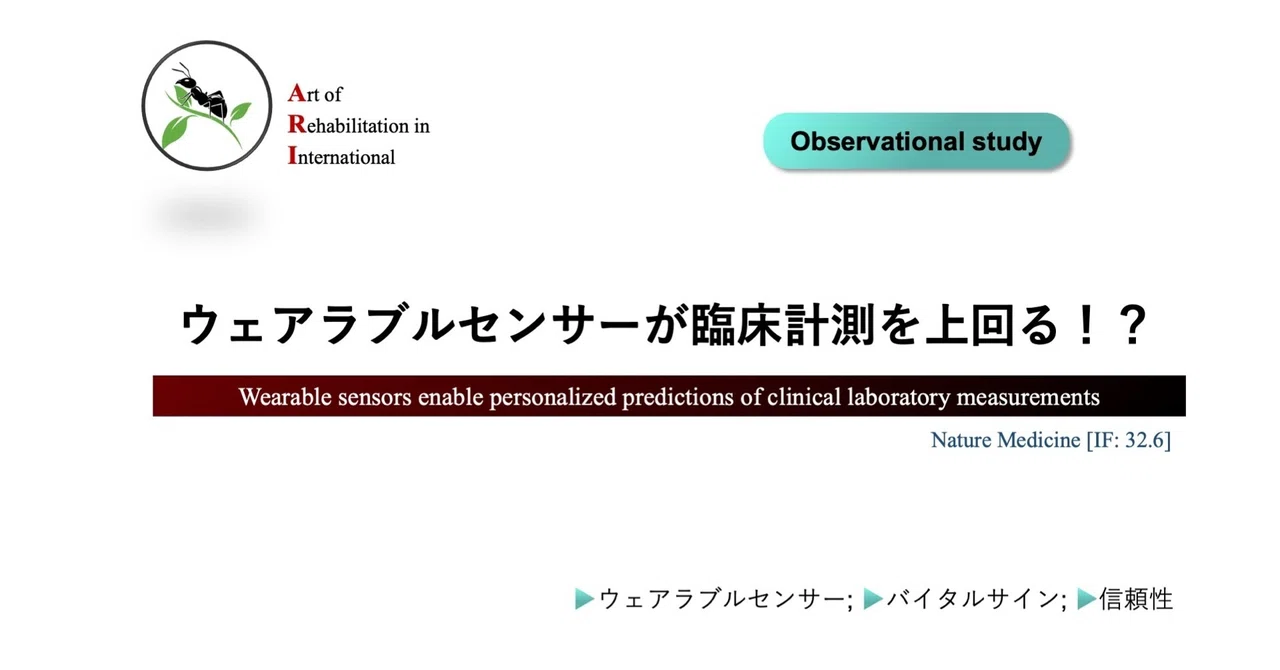 Art of
Rehabilitation in
International

Observational study

ウェアラブルセンサーが臨床計測を上回る！？

Wearable sensors enable personalized predictions of clinical laboratory measurements

Nature Medicine [IF: 32.6]

▶ウェアラブルセンサー; ▶バイタルサイン; ▶信頼性